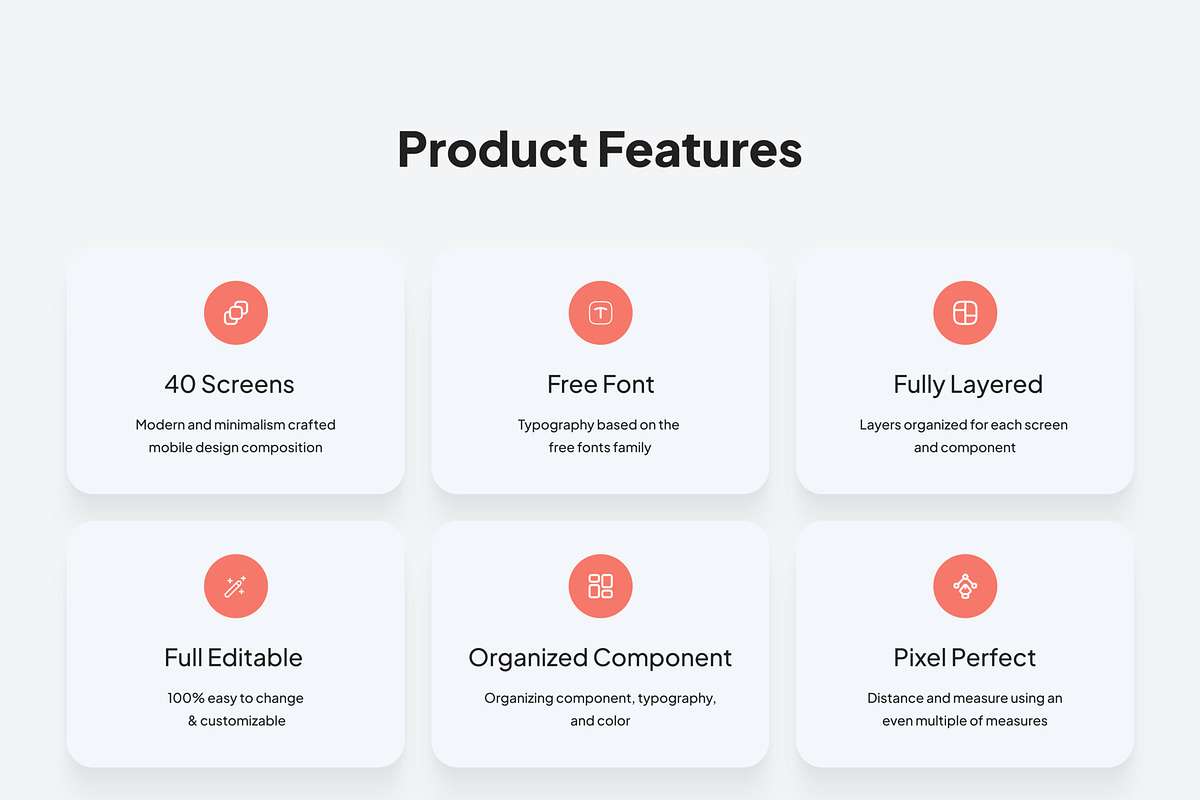 Product Features

40 Screens

Modern and minimalism crafted mobile design composition

Free Font

Typography based on the free fonts family

Fully Layered

Layers organized for each screen and component

Full Editable

100% easy to change & customizable

Organized Component

Organizing component, typography, and color

Pixel Perfect

Distance and measure using an even multiple of measures